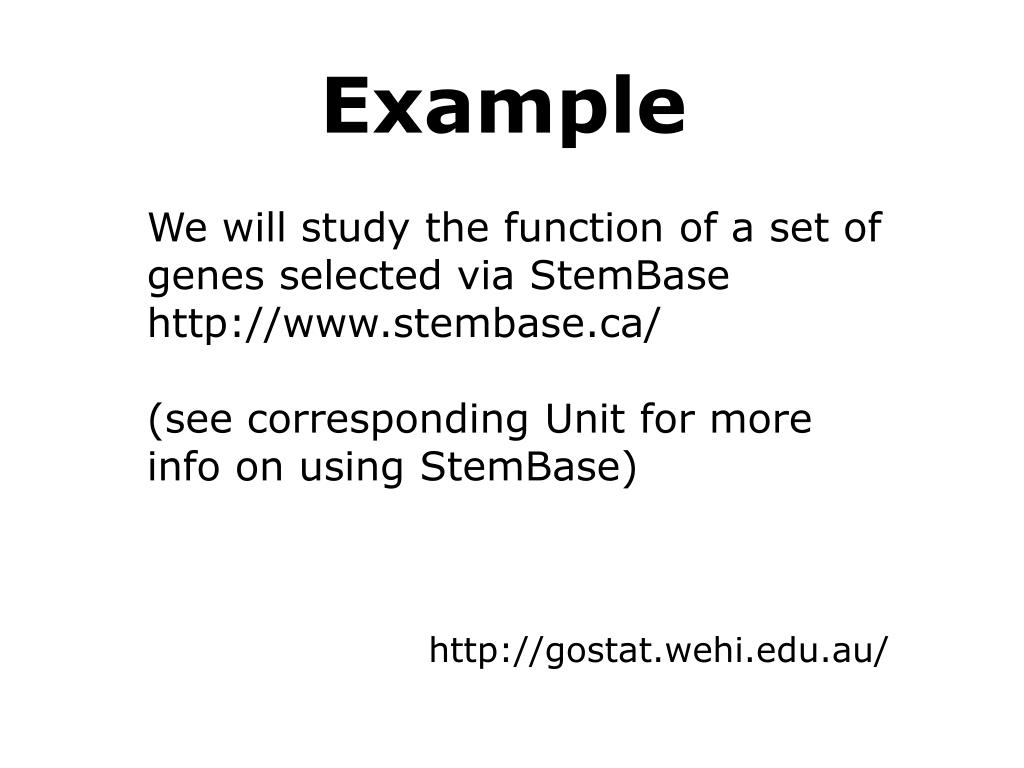 Example

We will study the function of a set of genes selected via StemBase http://www.stembase.ca/

(see corresponding Unit for more info on using StemBase)

http://gostat.wehi.edu.au/